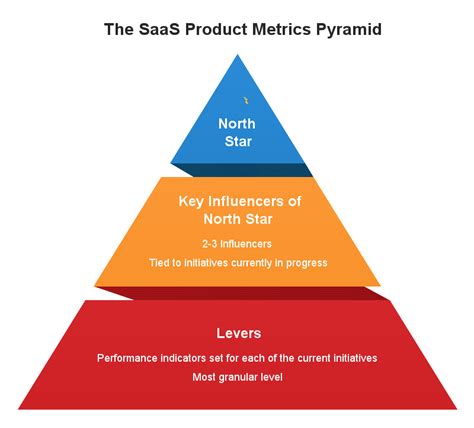 The SaaS Product Metrics Pyramid

North Star

Key Influencers of North Star

2-3 Influencers

Tied to initiatives currently in progress

Levers

Performance indicators set for each of the current initiatives

Most granular level